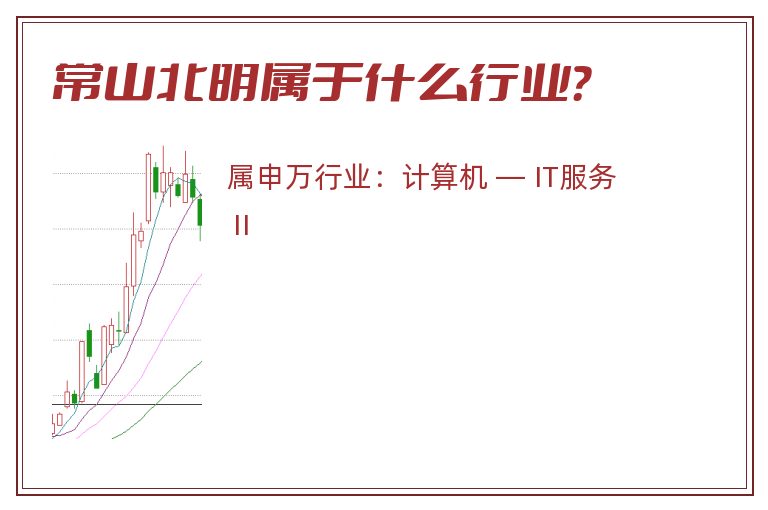 常山北明属于什么行业?

属申万行业：计算机 — IT服务 II